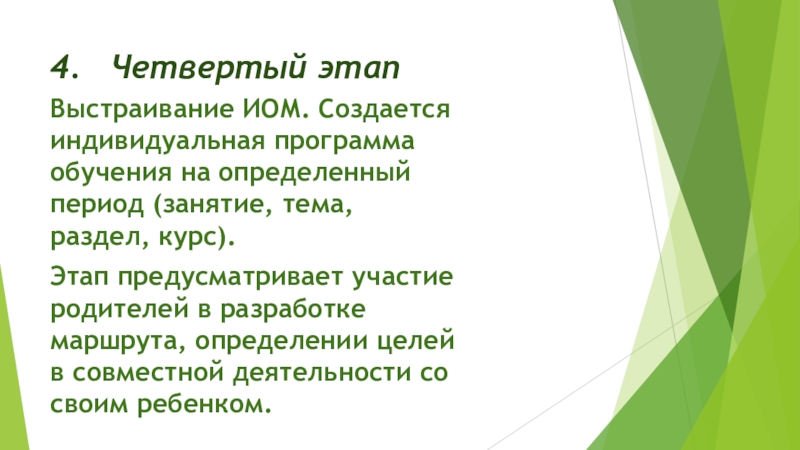 4. Четвертый этап

Выстраивание ИОМ. Создается индивидуальная программа обучения на определенный период (занятие, тема, раздел, курс).

Этап предусматривает участие родителей в разработке маршрута, определении целей в совместной деятельности со своим ребенком.